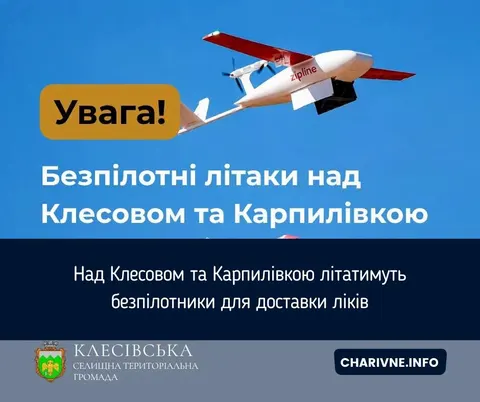 zipline

Увага!

Безпілотні літаки над Клесовом та Карпилівкою

Над Клесовом та Карпилівкою літатимуть безпілотники для доставки ліків

КЛЕСІВСЬКА
СЕЛИЩНА ТЕРИТОРІАЛЬНА
ГРОМАДА

CHARIVNE.INFO